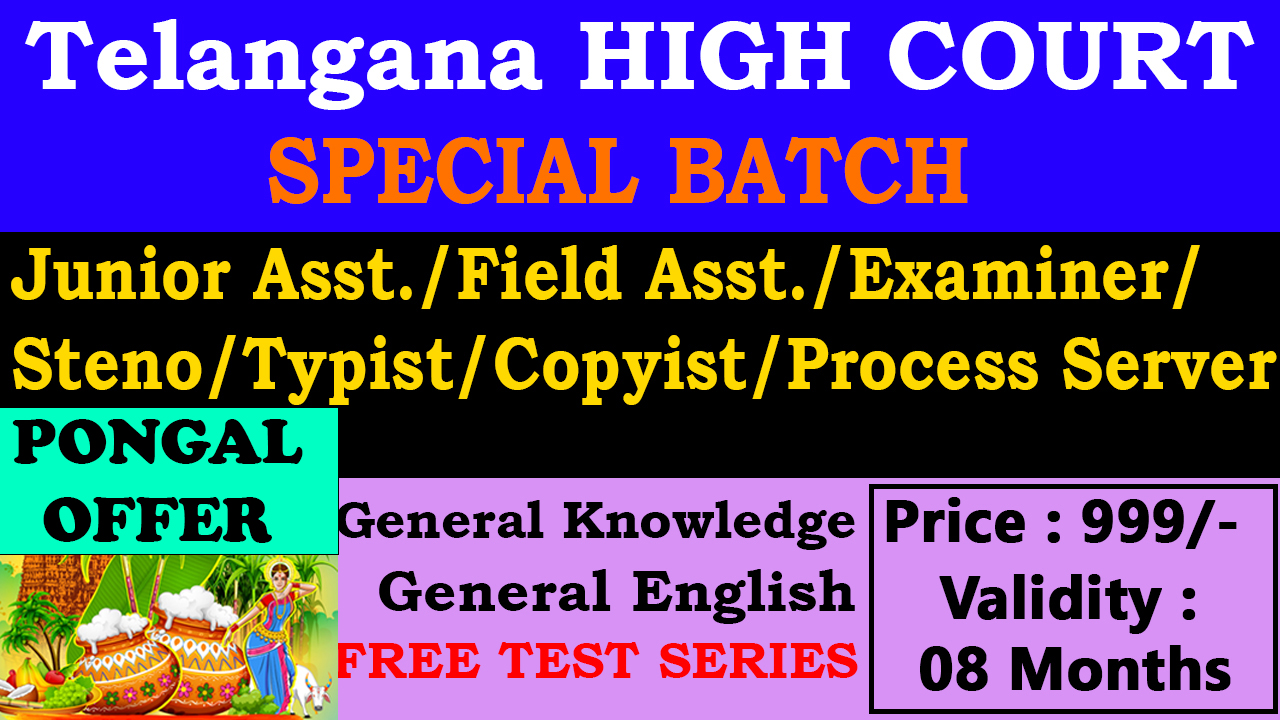 Telangana HIGH COURT
SPECIAL BATCH

Junior Asst./Field Asst./Examiner/ Steno/Typist/Copyist/Process Server

PONGAL OFFER

General Knowledge
General English
FREE TEST SERIES

Price : 999/-
Validity : 08 Months